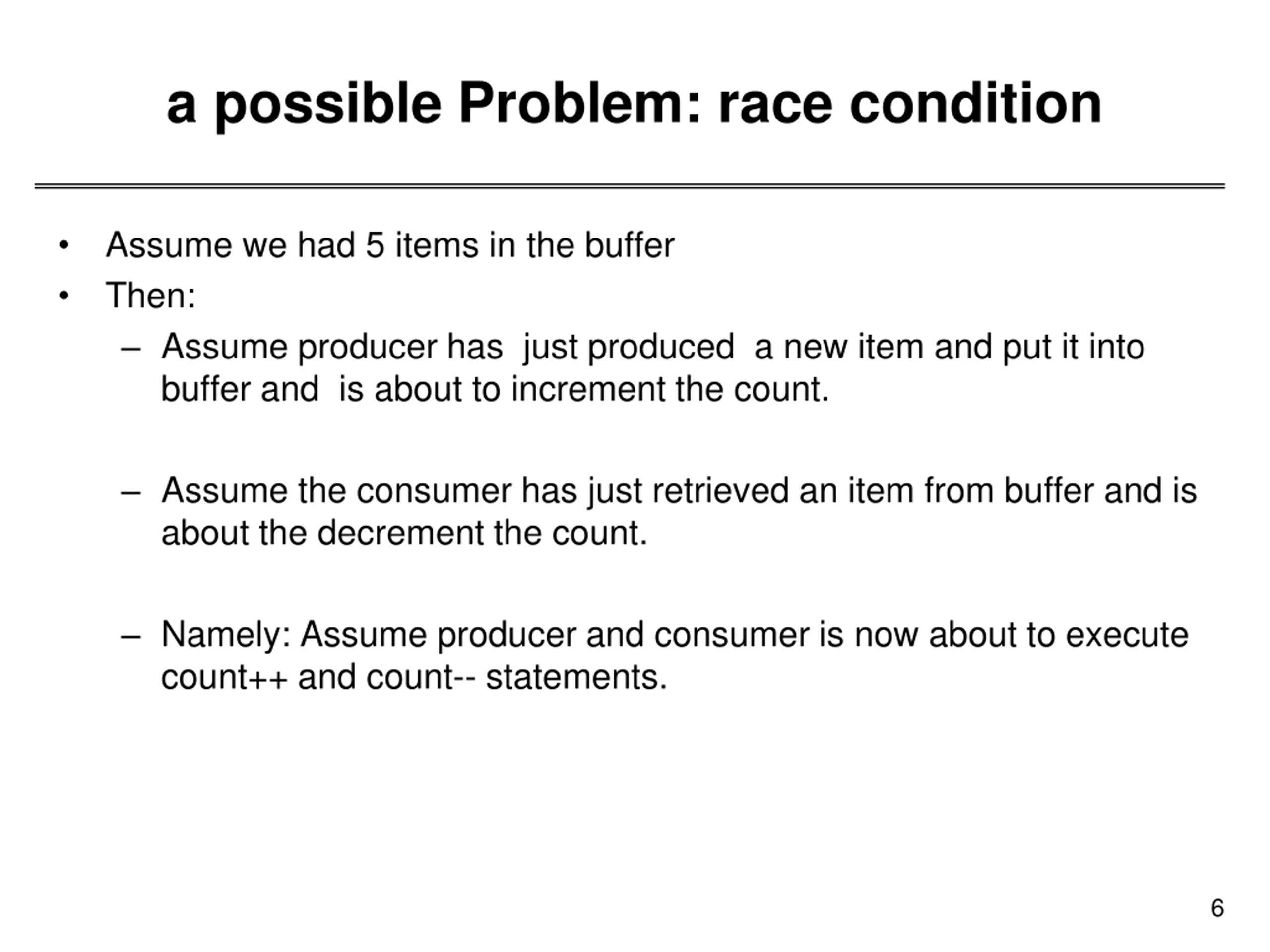 a possible Problem: race condition

• Assume we had 5 items in the buffer
• Then:
– Assume producer has just produced a new item and put it into buffer and is about to increment the count.

– Assume the consumer has just retrieved an item from buffer and is about the decrement the count.

– Namely: Assume producer and consumer is now about to execute count++ and count-- statements.

6